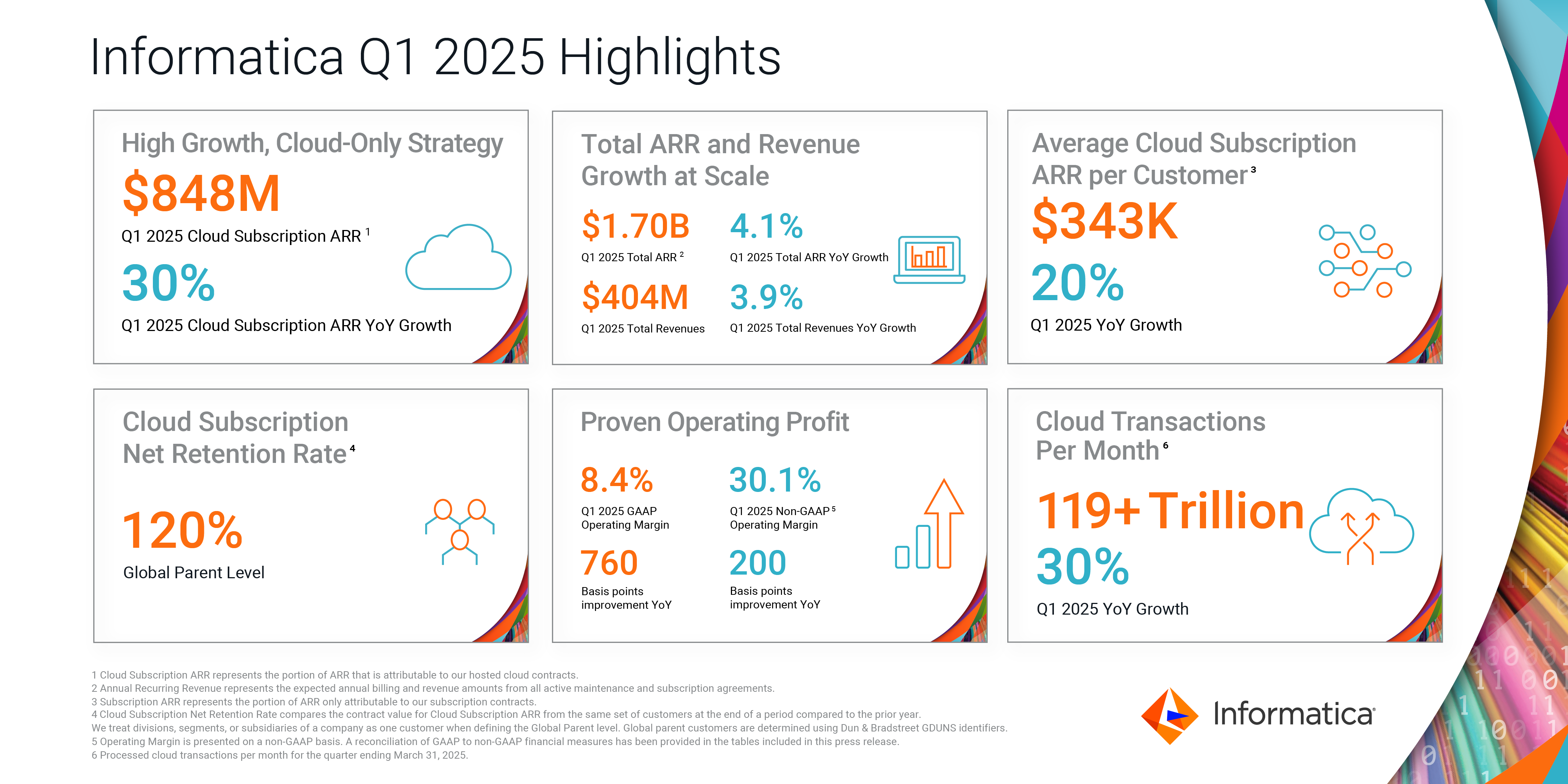 Informatica Q1 2025 Highlights

High Growth, Cloud-Only Strategy

$848M

Q1 2025 Cloud Subscription ARR $^1$

30%

Q1 2025 Cloud Subscription ARR YoY Growth

Total ARR and Revenue Growth at Scale

$1.70B

Q1 2025 Total ARR $^2$

4.1%

Q1 2025 Total ARR YoY Growth

$404M

Q1 2025 Total Revenues

3.9%

Q1 2025 Total Revenues YoY Growth

Average Cloud Subscription ARR per Customer $^3$

$343K

20%

Q1 2025 YoY Growth

Cloud Subscription Net Retention Rate $^4$

120%

Global Parent Level

Proven Operating Profit

8.4%

Q1 2025 GAAP Operating Margin

30.1%

Q1 2025 Non-GAAP $^5$ Operating Margin

760

Basis points improvement YoY

200

Basis points improvement YoY

Cloud Transactions Per Month $^6$

119+ Trillion

30%

Q1 2025 YoY Growth

1 Cloud Subscription ARR represents the portion of ARR that is attributable to our hosted cloud contracts.
2 Annual Recurring Revenue represents the expected annual billing and revenue amounts from all active maintenance and subscription agreements.
3 Subscription ARR represents the portion of ARR only attributable to our subscription contracts.
4 Cloud Subscription Net Retention Rate compares the contract value for Cloud Subscription ARR from the same set of customers at the end of a period compared to the prior year.
We treat divisions, segments, or subsidiaries of a company as one customer when defining the Global Parent level. Global parent customers are determined using Dun & Bradstreet GDUNS identifiers.
5 Operating Margin is presented on a non-GAAP basis. A reconciliation of GAAP to non-GAAP financial measures has been provided in the tables included in this press release.
6 Processed cloud transactions per month for the quarter ending March 31, 2025.

Informatica